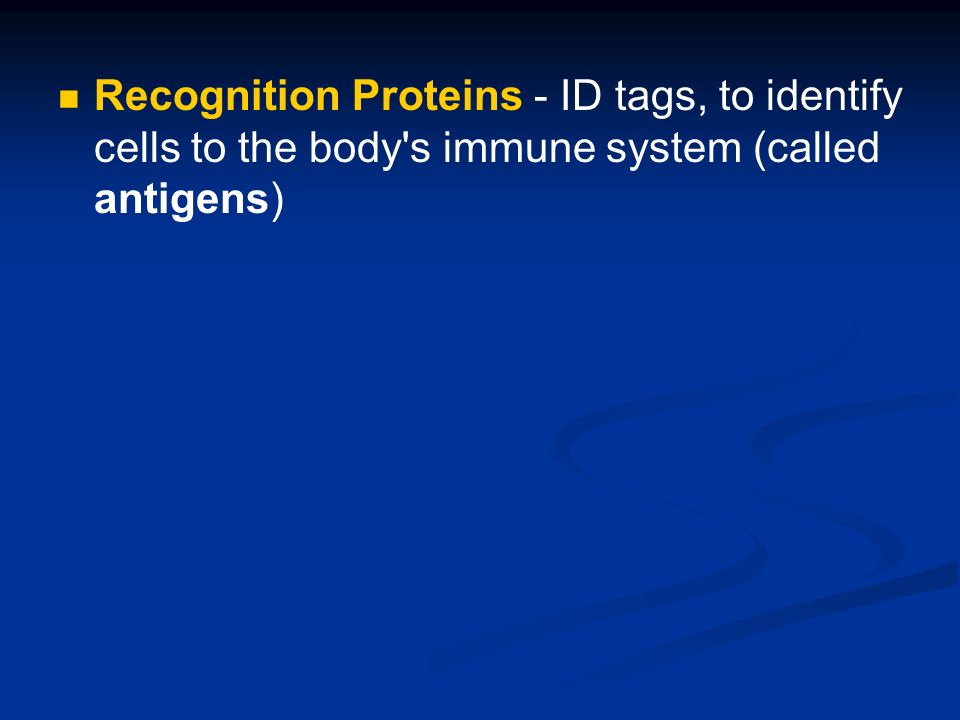 Recognition Proteins - ID tags, to identify cells to the body's immune system (called antigens)